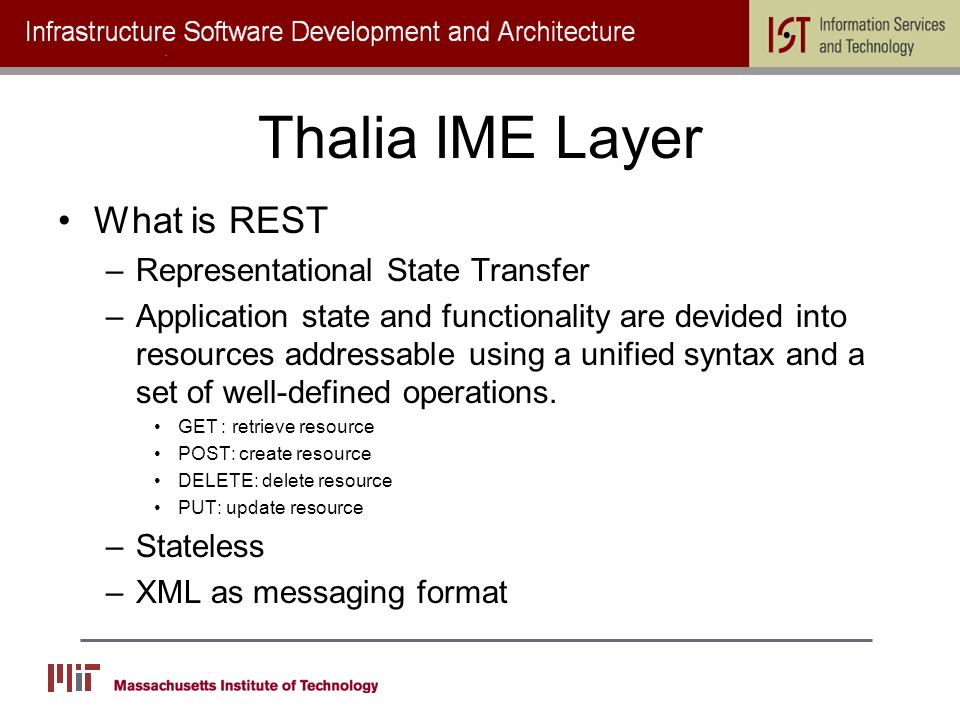 Infrastructure Software Development and Architecture

IST Information Services and Technology

Thalia IME Layer

• What is REST
– Representational State Transfer
– Application state and functionality are devided into resources addressable using a unified syntax and a set of well-defined operations.
• GET : retrieve resource
• POST: create resource
• DELETE: delete resource
• PUT: update resource
– Stateless
– XML as messaging format

MIT Massachusetts Institute of Technology